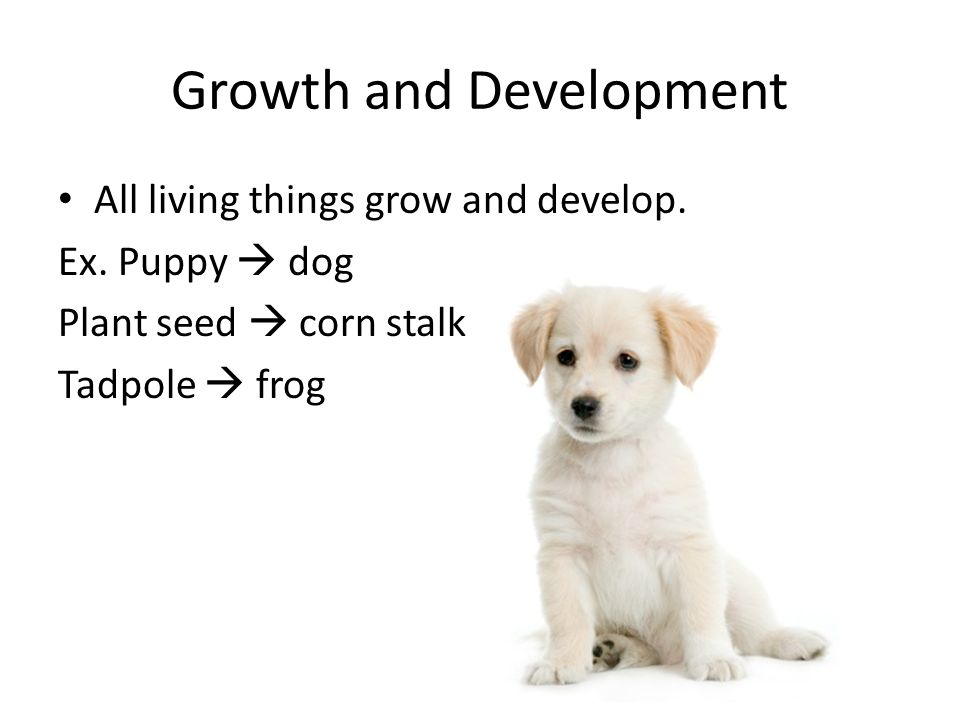 Growth and Development

• All living things grow and develop.

Ex. Puppy → dog
Plant seed → corn stalk
Tadpole → frog